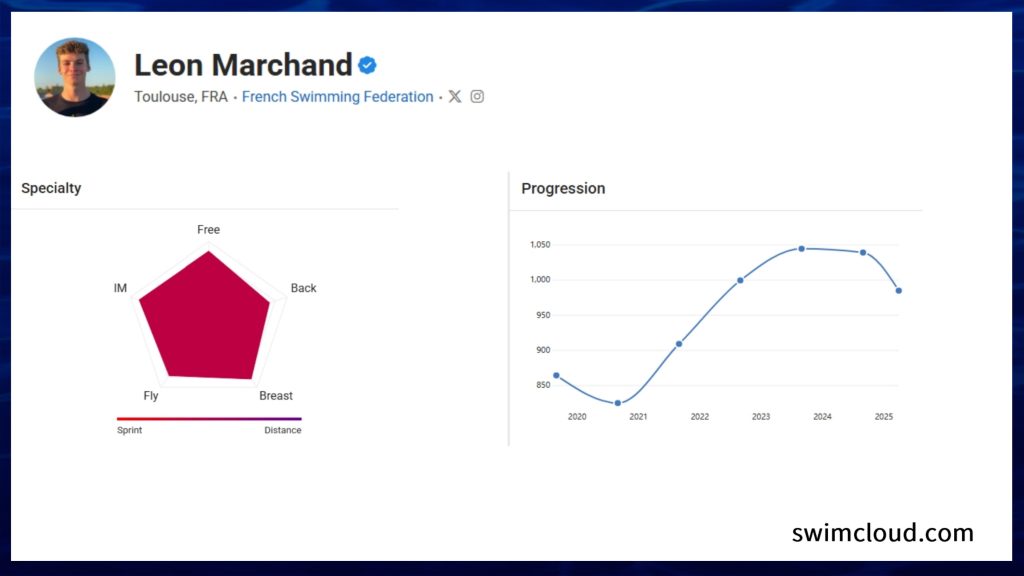 Leon Marchand

Toulouse, FRA · French Swimming Federation ·

Specialty

Free
Back
Breast
Fly
IM

Sprint
Distance

Progression

1,050
1,000
950
900
850

2020
2021
2022
2023
2024
2025

swimcloud.com